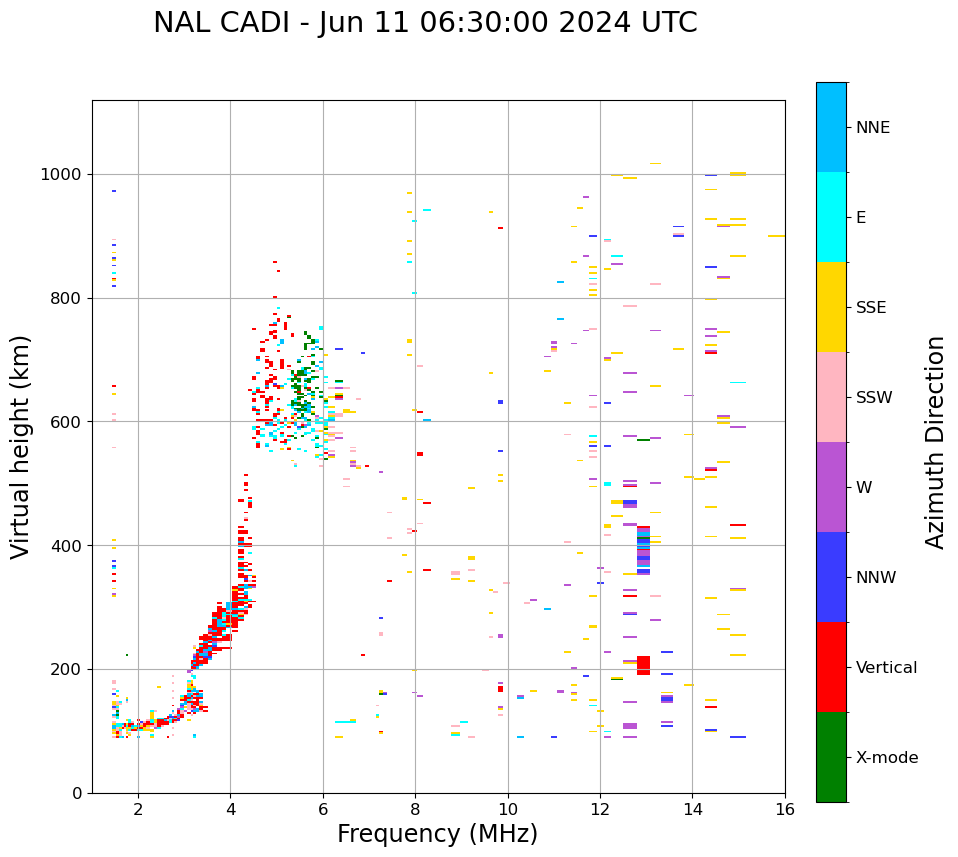 NAL CADI - Jun 11 06:30:00 2024 UTC

Virtual height (km)

1000
800
600
400
200
0

2
4
6
8
10
12
14
16

Frequency (MHz)

NNE
E
SSE
SSW
W
NNW
Vertical
X-mode

Azimuth Direction